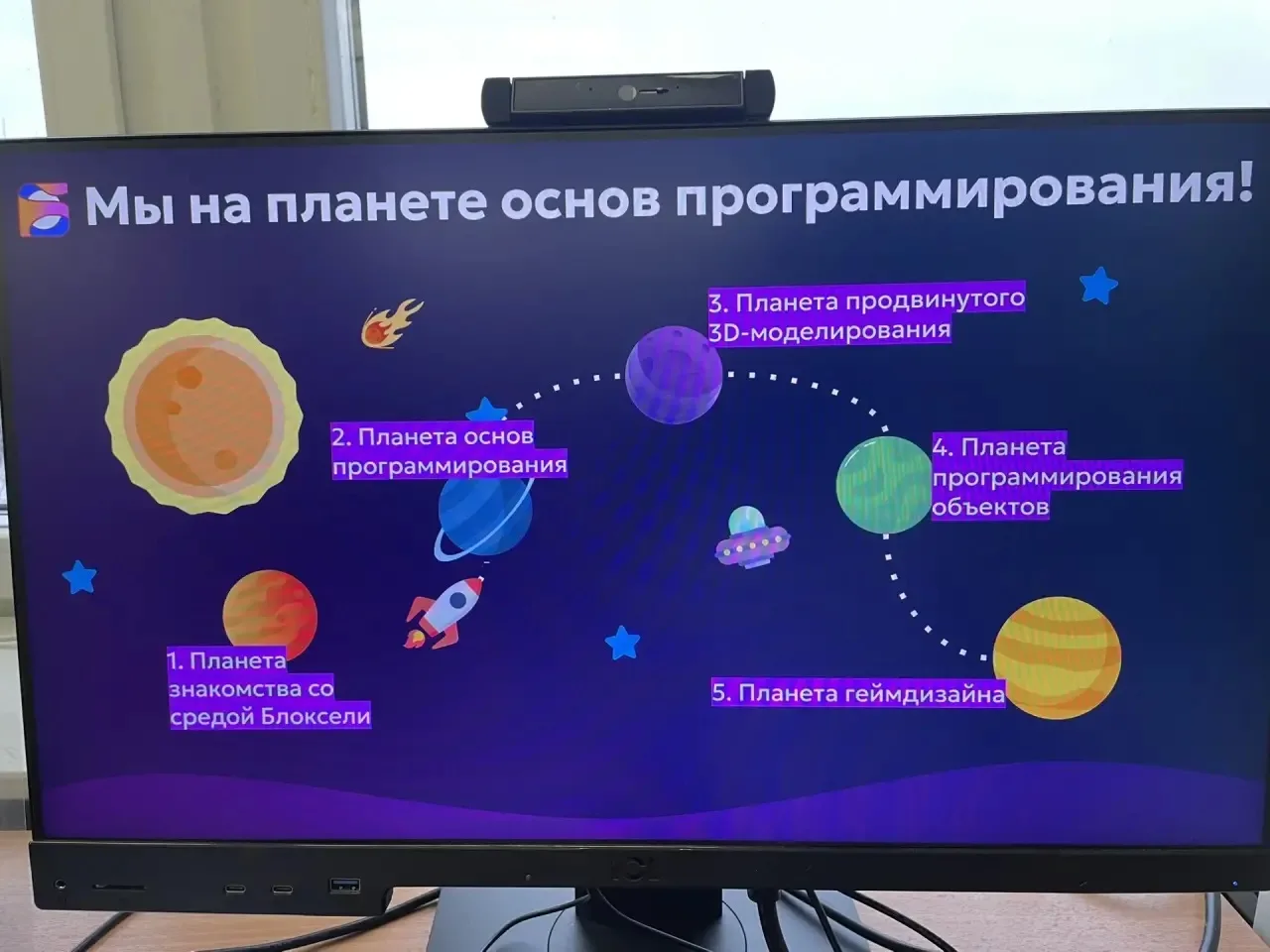 Мы на планете основ программирования!

1. Планета знакомства со средой Блоксели

2. Планета основ программирования

3. Планета продвинутого 3D-моделирования

4. Планета программирования объектов

5. Планета геймдизайна